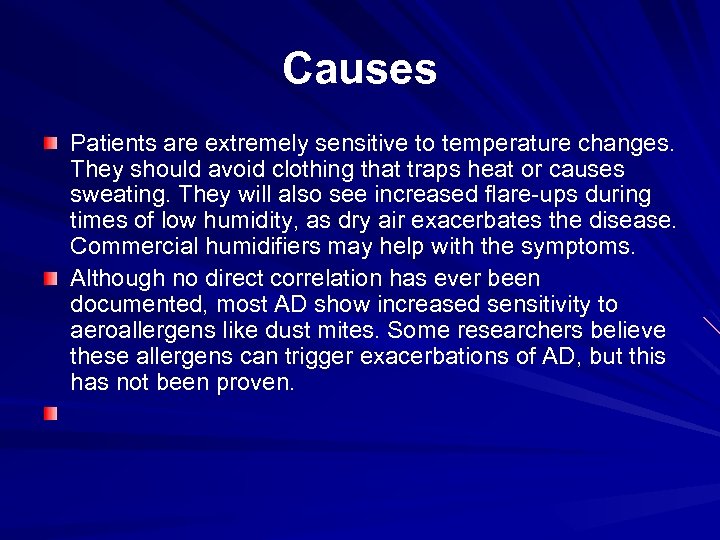 Causes

Patients are extremely sensitive to temperature changes. They should avoid clothing that traps heat or causes sweating. They will also see increased flare-ups during times of low humidity, as dry air exacerbates the disease. Commercial humidifiers may help with the symptoms.

Although no direct correlation has ever been documented, most AD show increased sensitivity to aeroallergens like dust mites. Some researchers believe these allergens can trigger exacerbations of AD, but this has not been proven.